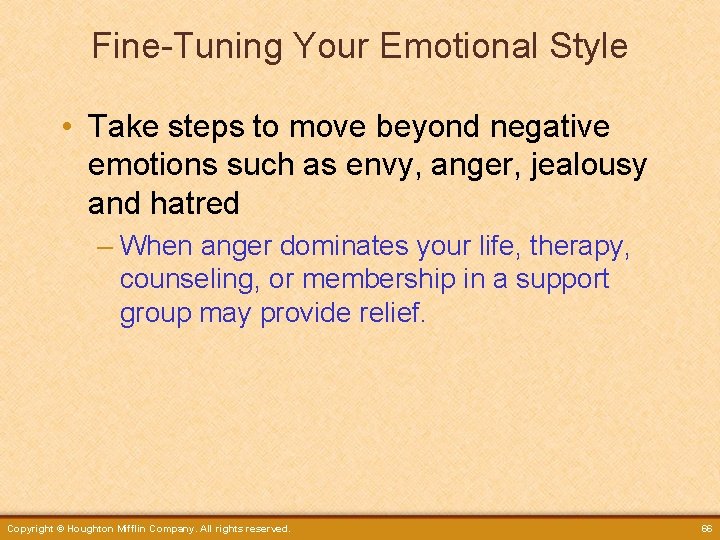 Fine-Tuning Your Emotional Style

• Take steps to move beyond negative emotions such as envy, anger, jealousy and hatred

– When anger dominates your life, therapy, counseling, or membership in a support group may provide relief.

Copyright © Houghton Mifflin Company. All rights reserved.

66